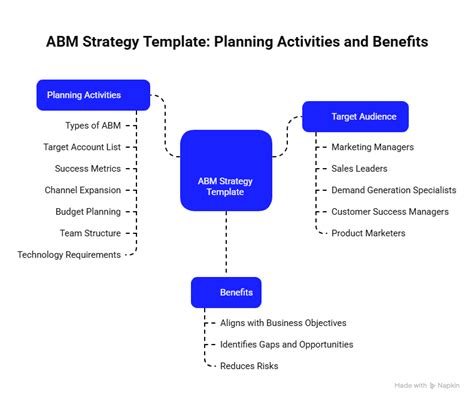 ABM Strategy Template: Planning Activities and Benefits

Planning Activities

Types of ABM

Target Account List

Success Metrics

Channel Expansion

Budget Planning

Team Structure

Technology Requirements

ABM Strategy Template

Target Audience

Marketing Managers

Sales Leaders

Demand Generation Specialists

Customer Success Managers

Product Marketers

Benefits

Aligns with Business Objectives

Identifies Gaps and Opportunities

Reduces Risks

Made with Napkin